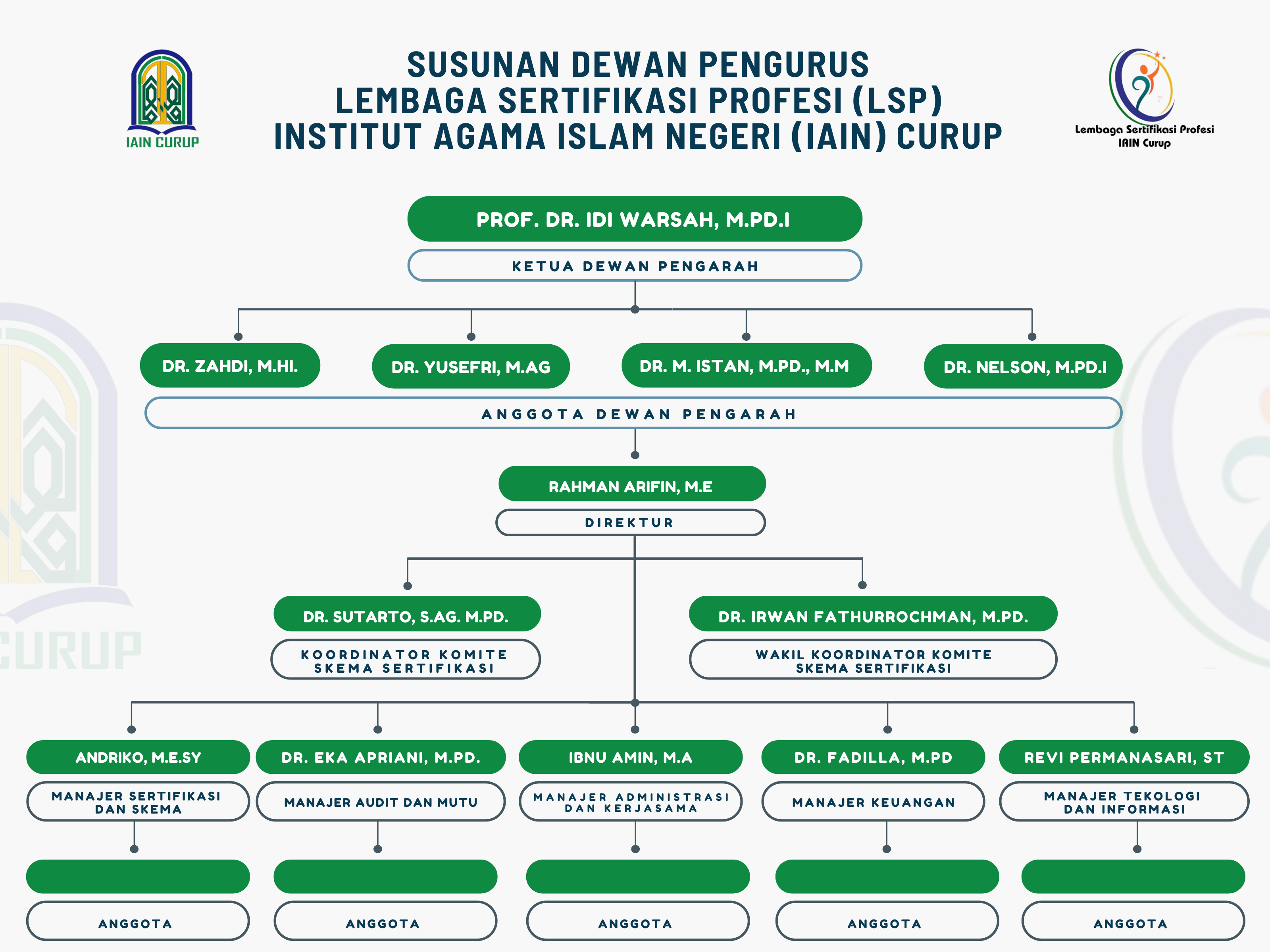 IAIN CURUP

SUSUNAN DEWAN PENGURUS
LEMBAGA SERTIFIKASI PROFESI (LSP)
INSTITUT AGAMA ISLAM NEGERI (IAIN) CURUP

Lembaga Sertifikasi Profesi
IAIN Curup

PROF. DR. IDI WARSAH, M.PD.I
KETUA DEWAN PENGARAH

DR. ZAHDI, M.HI.
DR. YUSEFRI, M.AG
DR. M. ISTAN, M.PD., M.M
DR. NELSON, M.PD.I
ANGGOTA DEWAN PENGARAH

RAHMAN ARIFIN, M.E
DIREKTUR

DR. SUTARTO, S.AG. M.PD.
KOORDINATOR KOMITE SKEMA SERTIFIKASI

DR. IRWAN FATHURROCHMAN, M.PD.
WAKIL KOORDINATOR KOMITE SKEMA SERTIFIKASI

ANDRIKO, M.E.SY
MANAJER SERTIFIKASI DAN SKEMA

DR. EKA APRIANI, M.PD.
MANAJER AUDIT DAN MUTU

IBNU AMIN, M.A
MANAJER ADMINISTRASI DAN KERJASAMA

DR. FADILLA, M.PD
MANAJER KEUANGAN

REVI PERMANASARI, ST
MANAJER TEKOLOGI DAN INFORMASI

ANGGOTA
ANGGOTA
ANGGOTA
ANGGOTA
ANGGOTA

CURUP